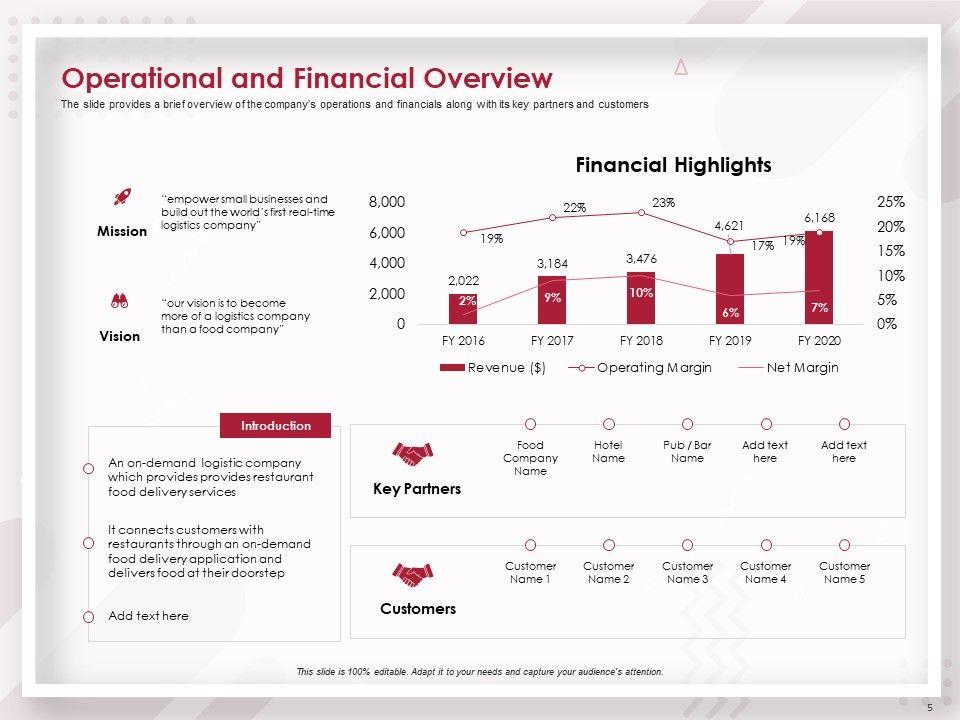 Operational and Financial Overview

The slide provides a brief overview of the company's operations and financials along with its key partners and customers

Mission

"empower small businesses and build out the world's first real-time logistics company"

Vision

"our vision is to become more of a logistics company than a food company"

Financial Highlights

8,000
6,000
4,000
2,000
0

25%
20%
15%
10%
5%
0%

19%
22%
23%
17%
19%

2,022
3,184
3,476
4,621
6,168

2%
9%
10%
6%
7%

FY 2016
FY 2017
FY 2018
FY 2019
FY 2020

Revenue ($)
Operating Margin
Net Margin

Introduction

An on-demand logistic company which provides provides restaurant food delivery services

It connects customers with restaurants through an on-demand food delivery application and delivers food at their doorstep

Add text here

Key Partners

Food Company Name
Hotel Name
Pub / Bar Name
Add text here
Add text here

Customers

Customer Name 1
Customer Name 2
Customer Name 3
Customer Name 4
Customer Name 5

This slide is 100% editable. Adapt it to your needs and capture your audience's attention.

5